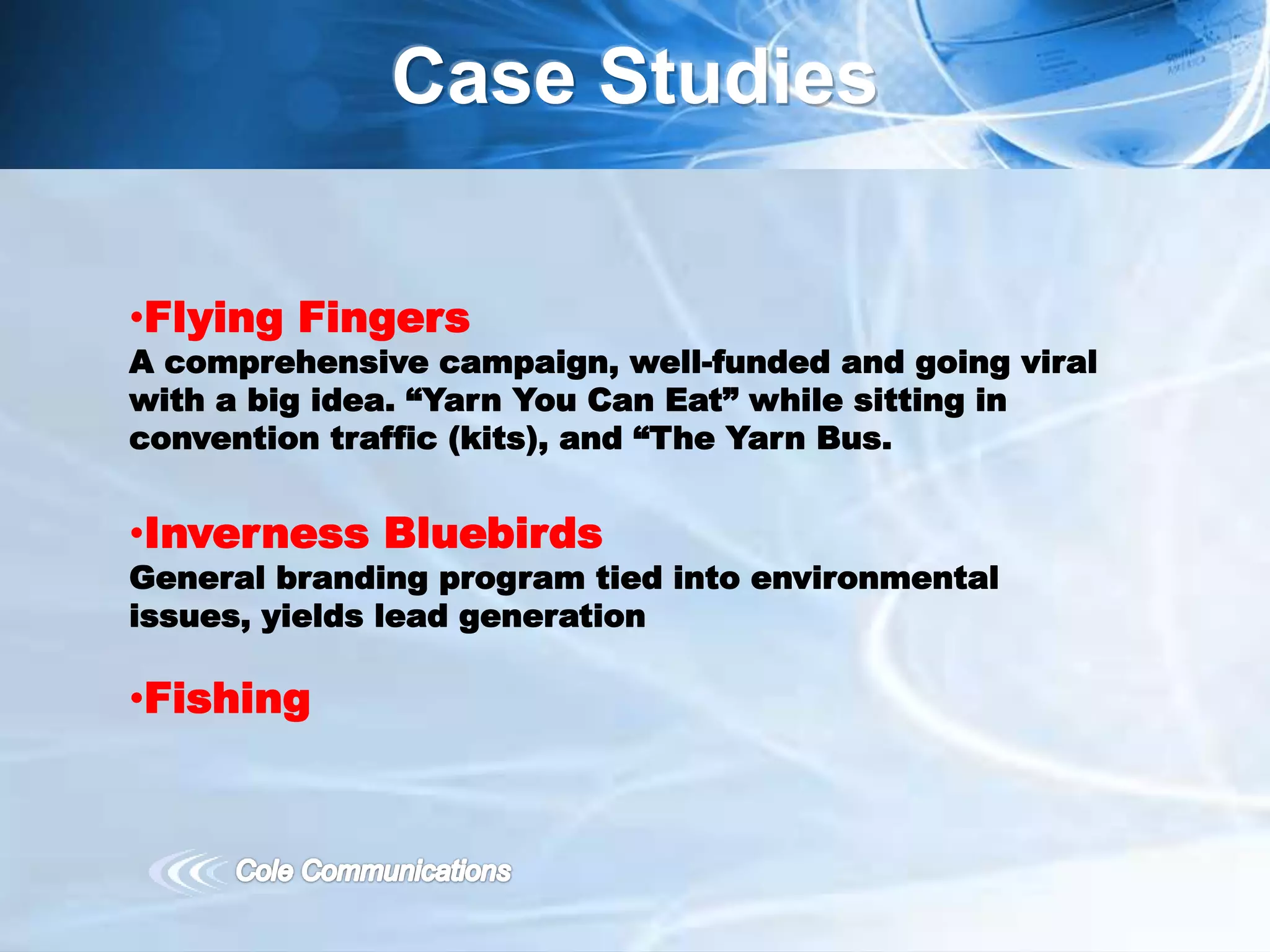 Case Studies

•Flying Fingers
A comprehensive campaign, well-funded and going viral with a big idea. “Yarn You Can Eat” while sitting in convention traffic (kits), and “The Yarn Bus.

•Inverness Bluebirds
General branding program tied into environmental issues, yields lead generation

•Fishing

Cole Communications